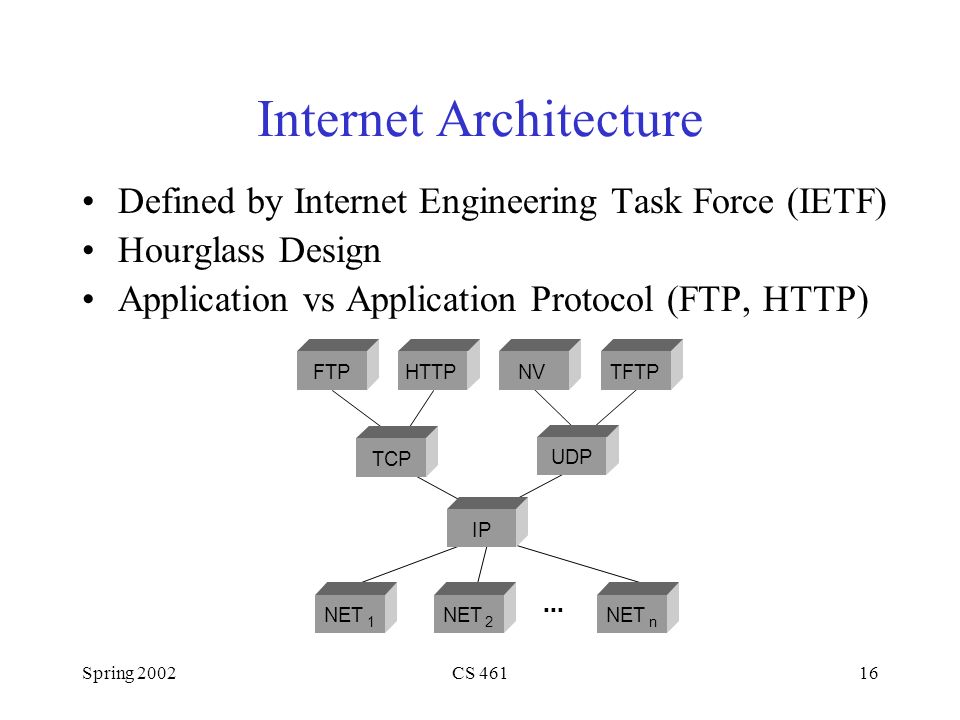 Internet Architecture

• Defined by Internet Engineering Task Force (IETF)
• Hourglass Design
• Application vs Application Protocol (FTP, HTTP)

FTP HTTP NV TFTP

TCP UDP

IP

NET $_1$ NET $_2$ ... NET $_n$

Spring 2002 CS 461 16